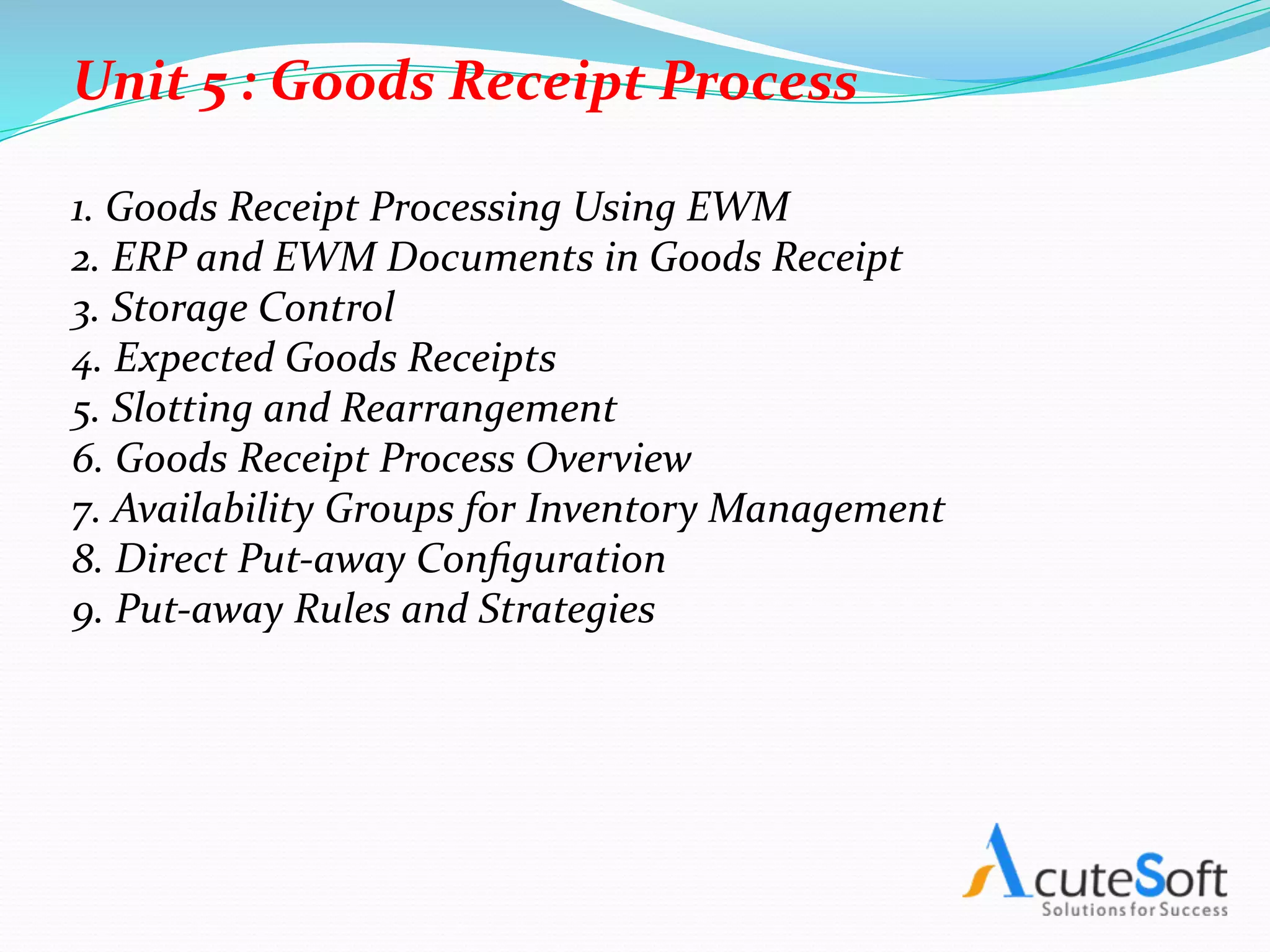 Unit 5 : Goods Receipt Process

1. Goods Receipt Processing Using EWM
2. ERP and EWM Documents in Goods Receipt
3. Storage Control
4. Expected Goods Receipts
5. Slotting and Rearrangement
6. Goods Receipt Process Overview
7. Availability Groups for Inventory Management
8. Direct Put-away Configuration
9. Put-away Rules and Strategies

AcuteSoft
Solutions for Success